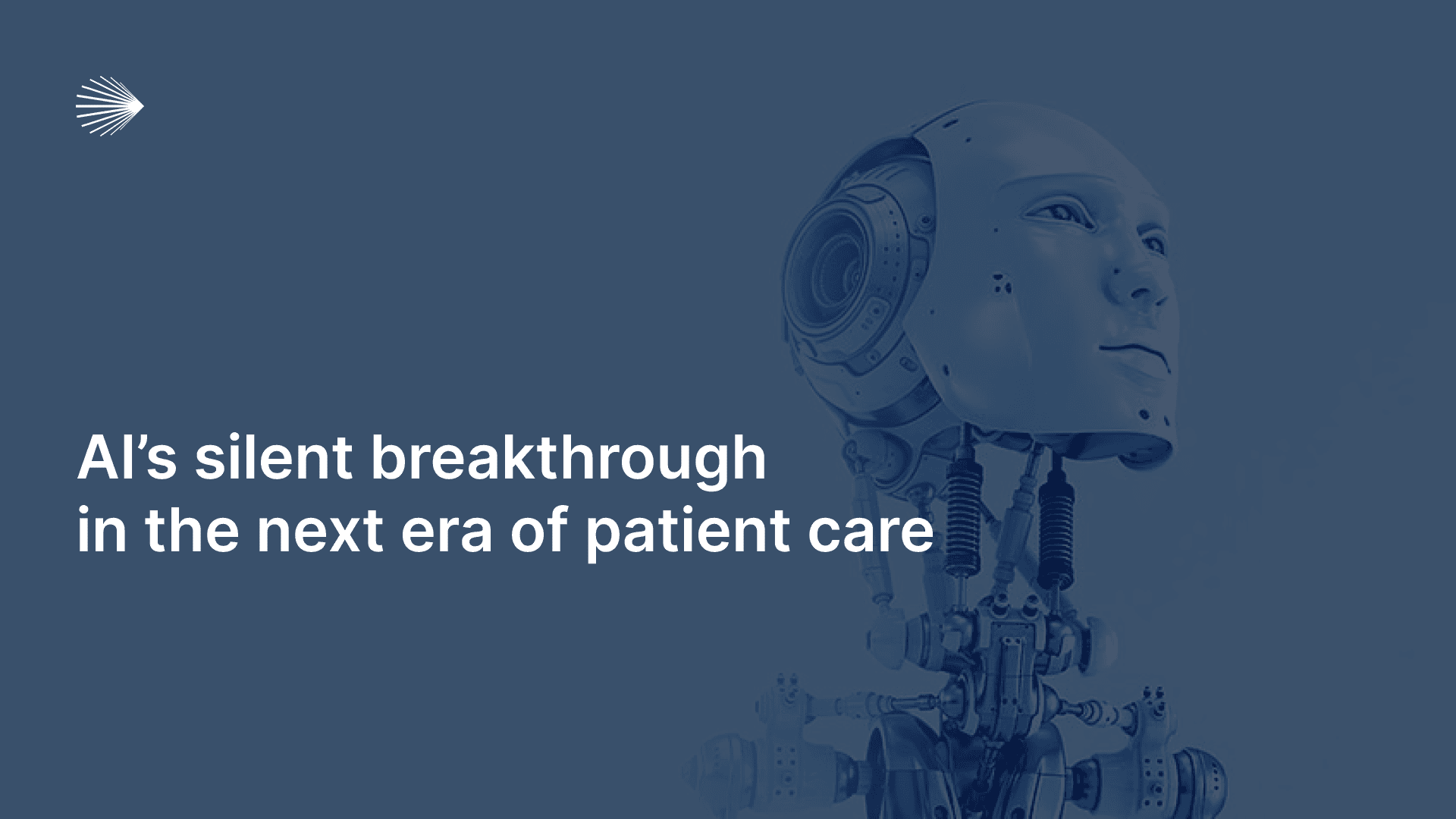 AI’s silent breakthrough in the next era of patient care